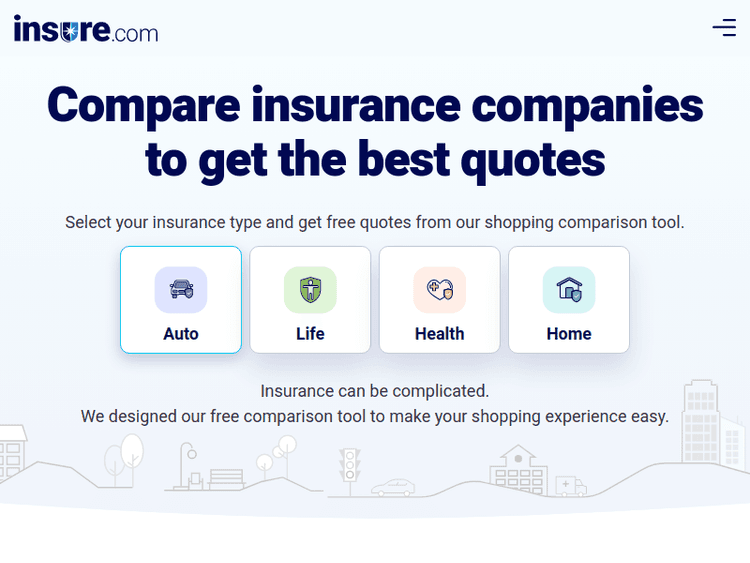 insure.com

Compare insurance companies to get the best quotes

Select your insurance type and get free quotes from our shopping comparison tool.

Auto

Life

Health

Home

Insurance can be complicated.
We designed our free comparison tool to make your shopping experience easy.